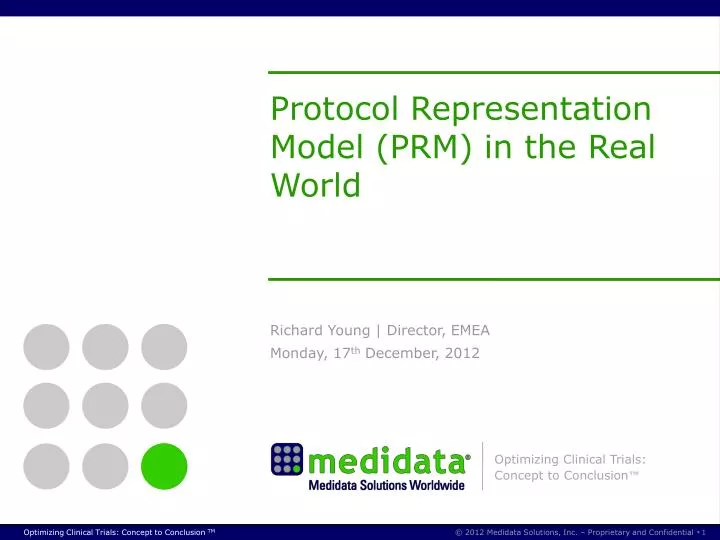 Protocol Representation Model (PRM) in the Real World

Richard Young | Director, EMEA
Monday, 17th December, 2012

medidata®
Medidata Solutions Worldwide

Optimizing Clinical Trials:
Concept to Conclusion™

Optimizing Clinical Trials: Concept to Conclusion ™

© 2012 Medidata Solutions, Inc. – Proprietary and Confidential • 1